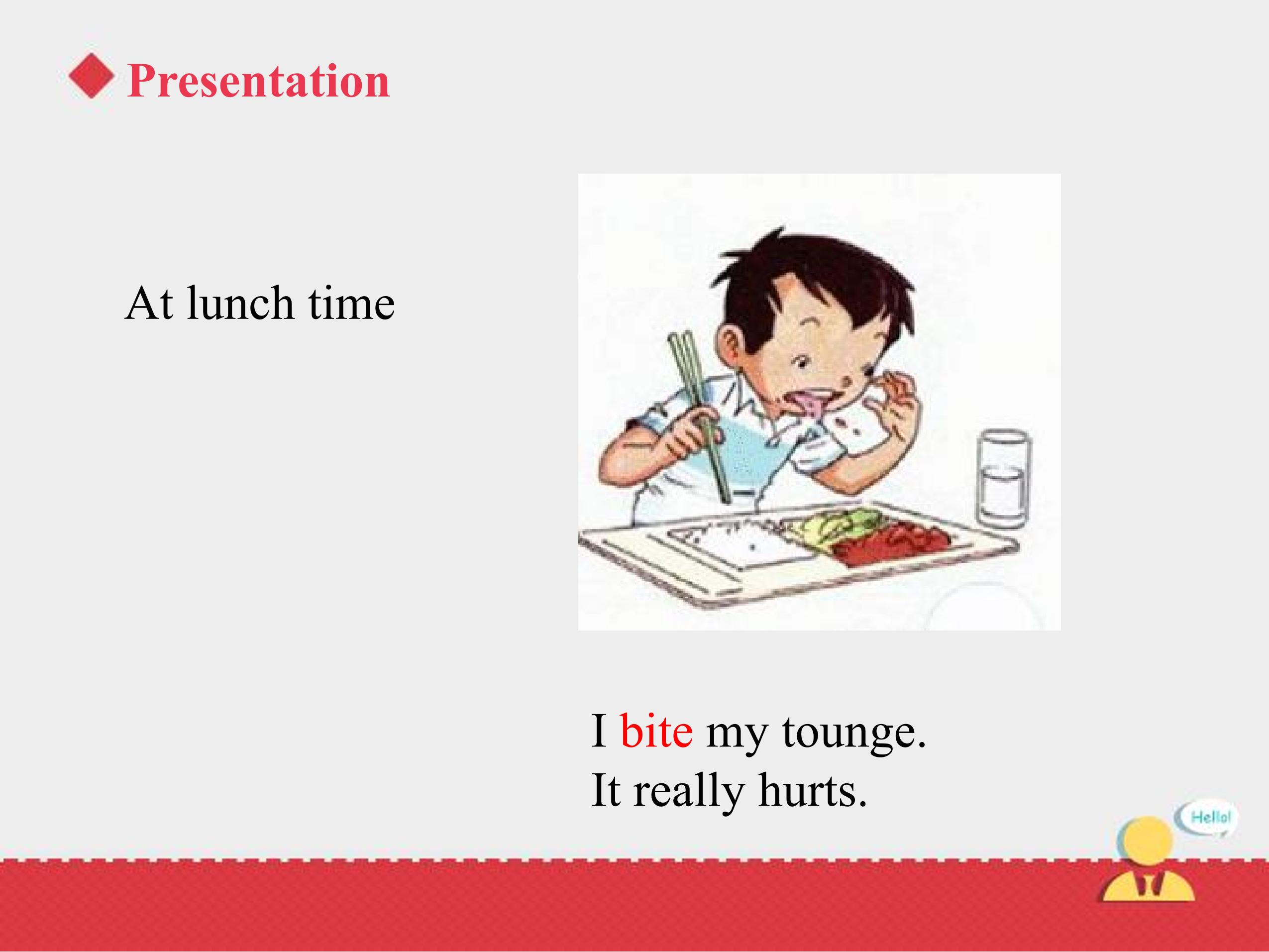 Presentation

At lunch time

I bite my tounge.
It really hurts.

Hello!